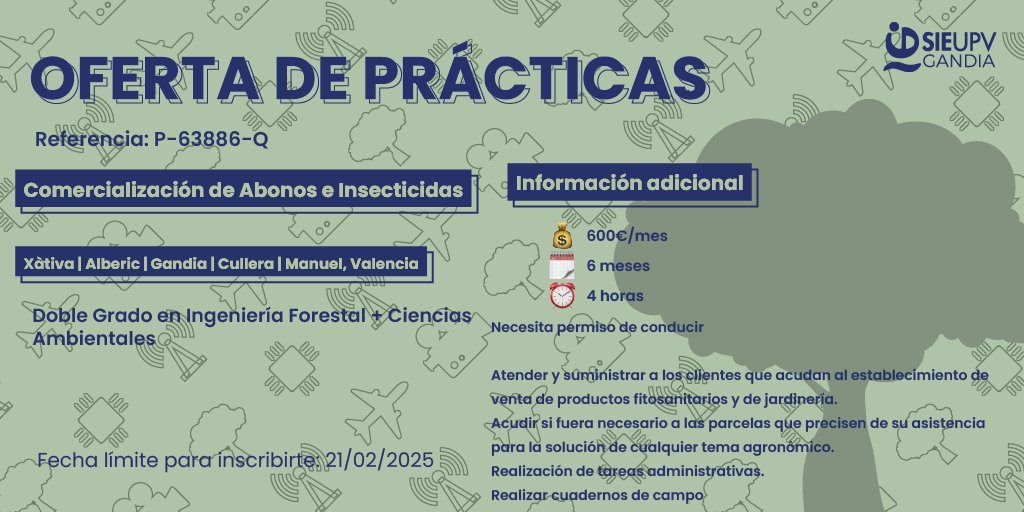 SIEUPV GANDIA

OFERTA DE PRÁCTICAS

Referencia: P-63886-Q

Comercialización de Abonos e Insecticidas

Xàtiva | Alberic | Gandia | Cullera | Manuel, Valencia

Doble Grado en Ingeniería Forestal + Ciencias Ambientales

Fecha límite para inscribirte: 21/02/2025

Información adicional

600€/mes

6 meses

4 horas

Necesita permiso de conducir

Atender y suministrar a los clientes que acudan al establecimiento de venta de productos fitosanitarios y de jardinería.
Acudir si fuera necesario a las parcelas que precisen de su asistencia para la solución de cualquier tema agronómico.
Realización de tareas administrativas.
Realizar cuadernos de campo